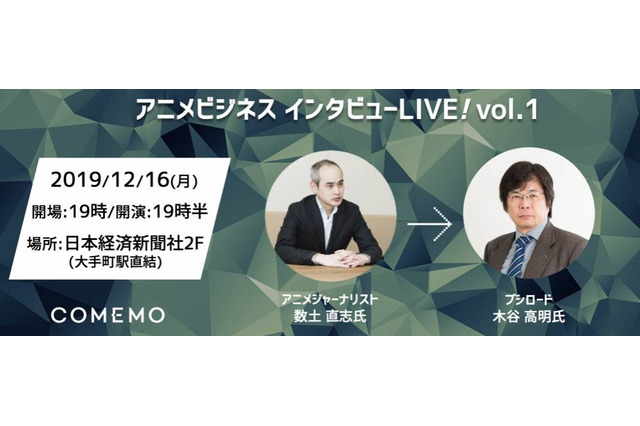 アニメビジネス インタビューLIVE! vol.1

2019/12/16(月)
開場:19時/開演:19時半
場所:日本経済新聞社2F
(大手町駅直結)

COMEMO

アニメジャーナリスト
数土 直志氏

ブシロード
木谷 高明氏